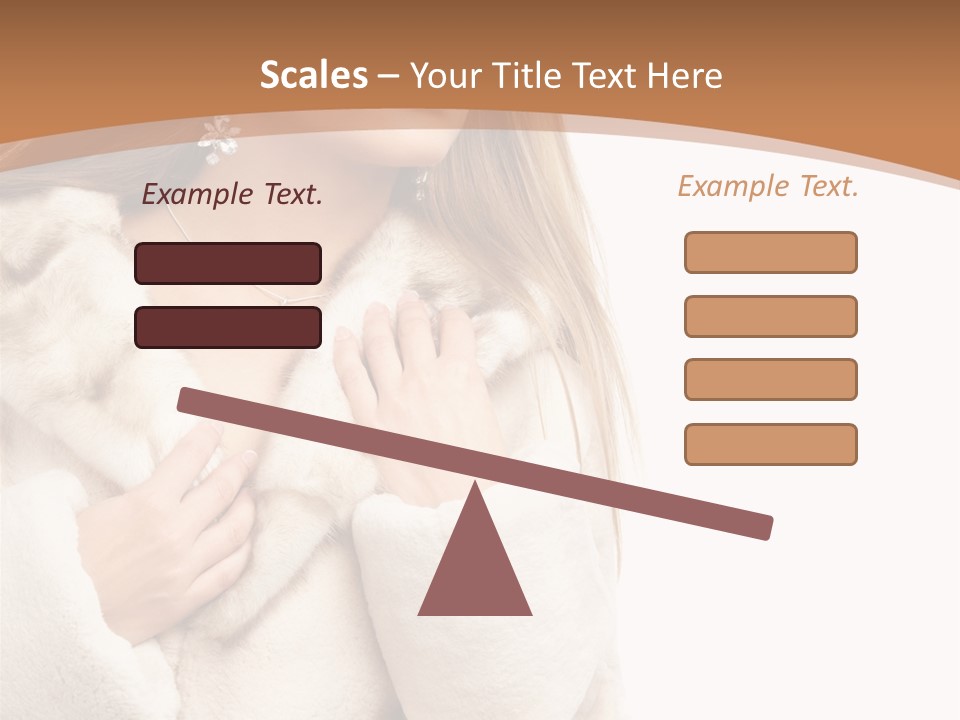 Scales – Your Title Text Here

Example Text.

Example Text.